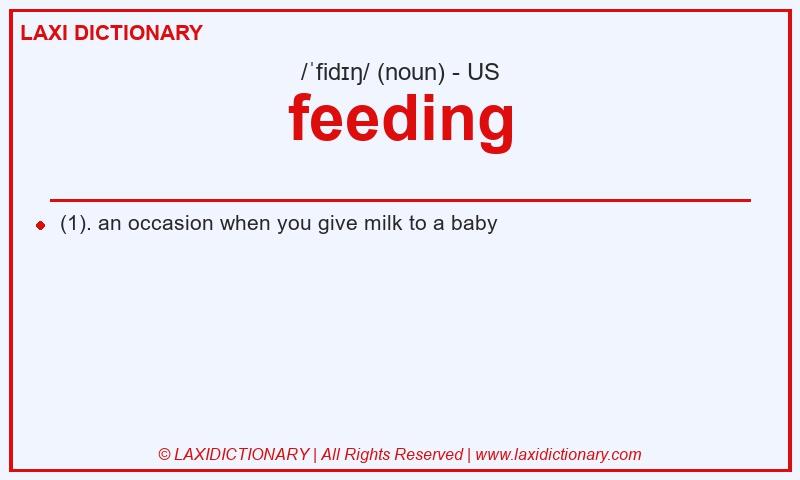 LAXI DICTIONARY

/ˈfidɪŋ/ (noun) - US

feeding

(1). an occasion when you give milk to a baby

© LAXIDICTIONARY | All Rights Reserved | www.laxidictionary.com